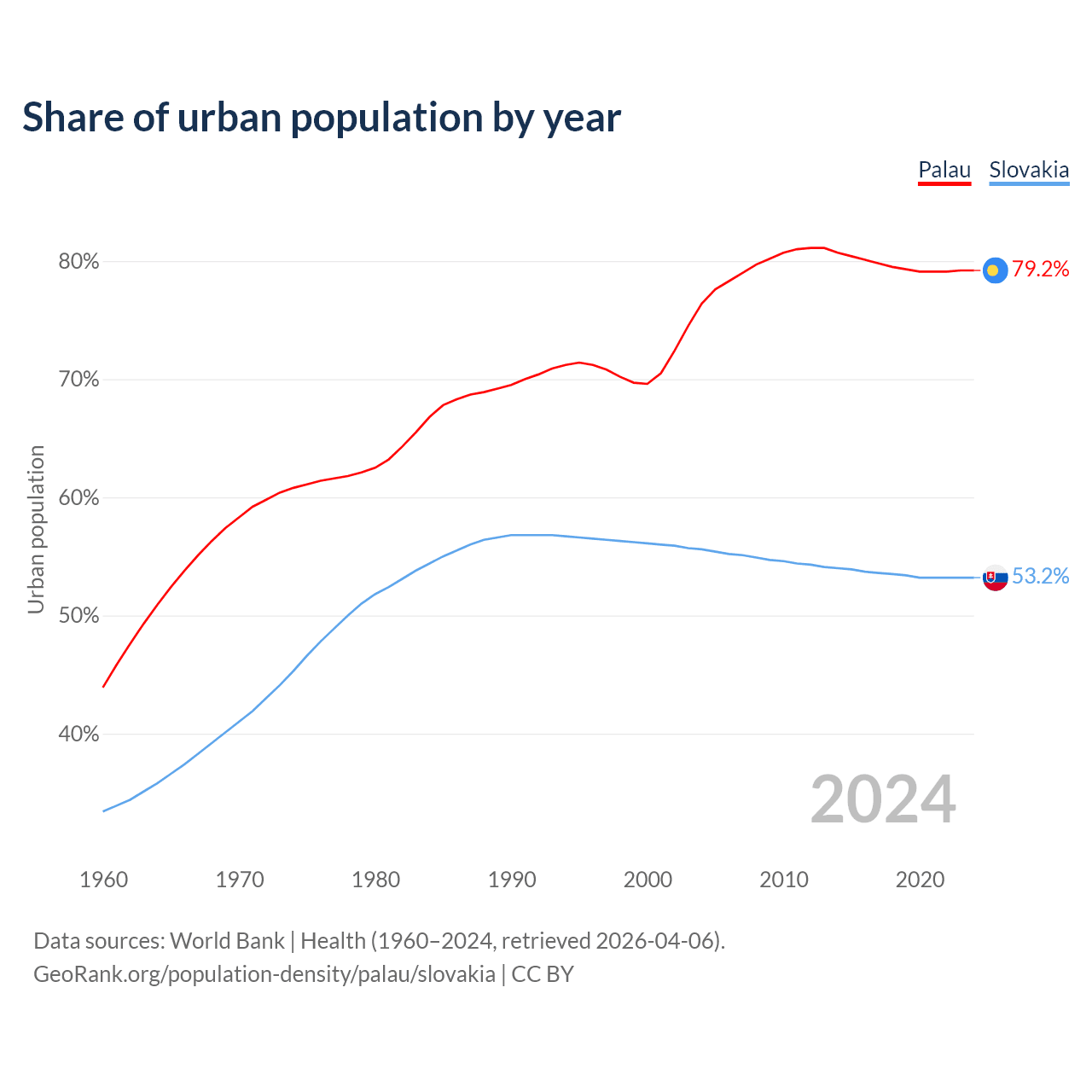 Share of urban population by year

Palau Slovakia

80%
70%
60%
50%
40%

Urban population

79.2%
53.2%

2024

1960 1970 1980 1990 2000 2010 2020

Data sources: World Bank | Health (1960–2024, retrieved 2026-04-06).
GeoRank.org/population-density/palau/slovakia | CC BY